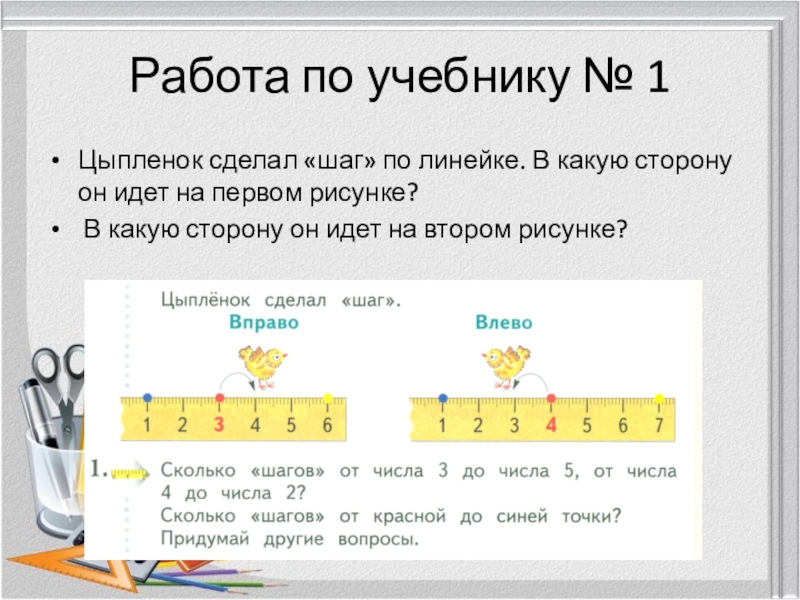 Работа по учебнику № 1

• Цыпленок сделал «шаг» по линейке. В какую сторону он идет на первом рисунке?
• В какую сторону он идет на втором рисунке?

Цыплёнок сделал «шаг».

Вправо

1 2 3 4 5 6

Влево

1 2 3 4 5 6 7

1. Сколько «шагов» от числа 3 до числа 5, от числа 4 до числа 2?
Сколько «шагов» от красной до синей точки?
Придумай другие вопросы.